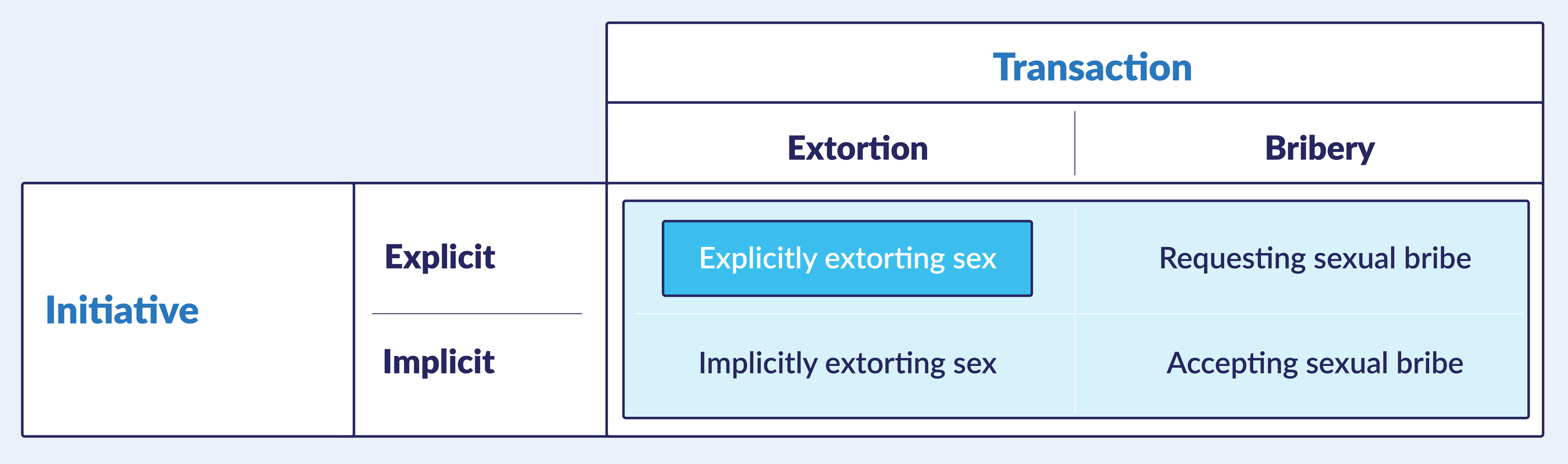 |  |  | Transaction |  |
|---|---|---|---|
|  |  | Extortion | Bribery |
| Initiative | Explicit | Explicitly extorting sex | Requesting sexual bribe |
|  | Implicit | Implicitly extorting sex | Accepting sexual bribe |